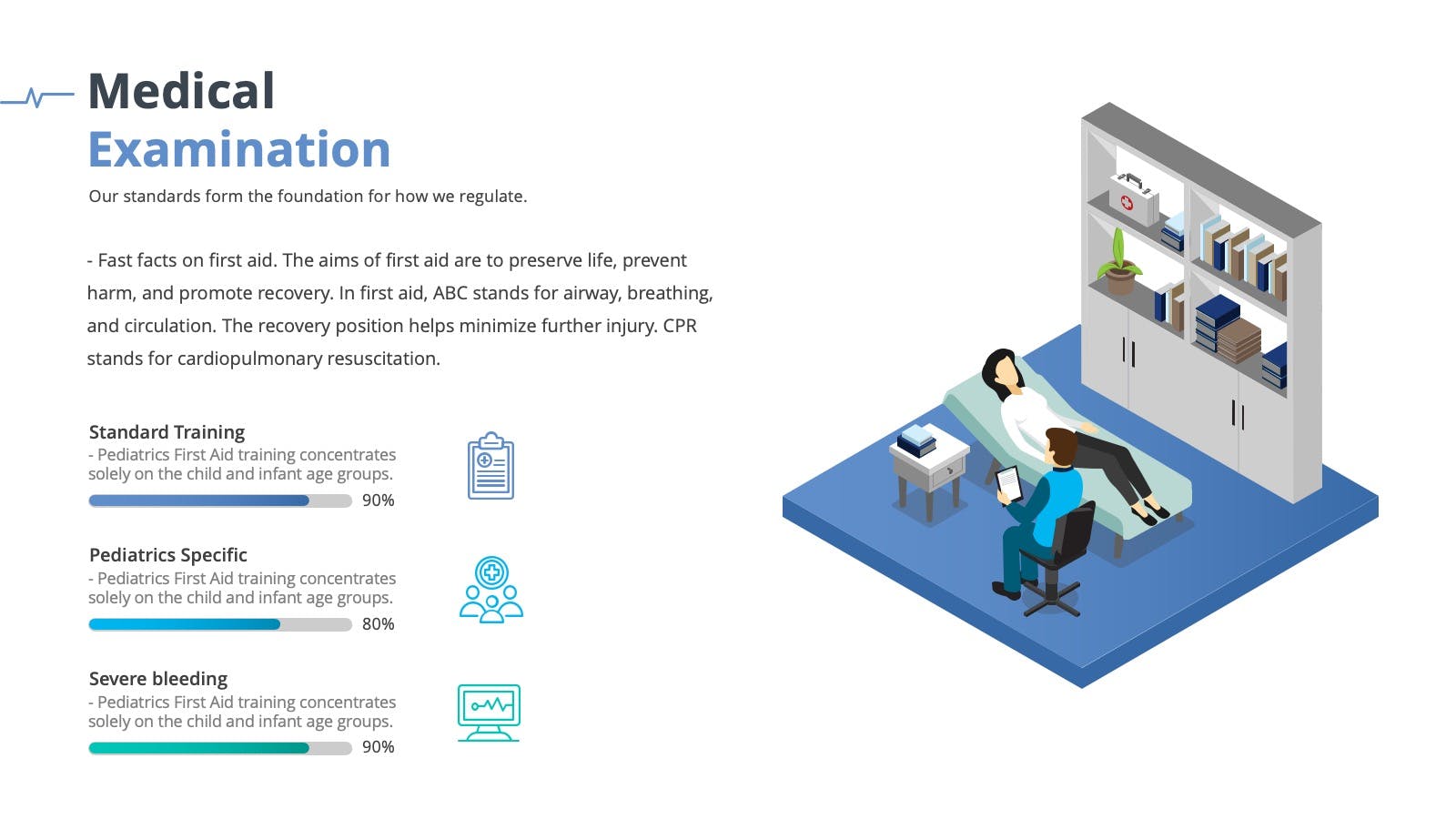 Medical
Examination

Our standards form the foundation for how we regulate.

- Fast facts on first aid. The aims of first aid are to preserve life, prevent harm, and promote recovery. In first aid, ABC stands for airway, breathing, and circulation. The recovery position helps minimize further injury. CPR stands for cardiopulmonary resuscitation.

Standard Training
- Pediatrics First Aid training concentrates solely on the child and infant age groups.
90%

Pediatrics Specific
- Pediatrics First Aid training concentrates solely on the child and infant age groups.
80%

Severe bleeding
- Pediatrics First Aid training concentrates solely on the child and infant age groups.
90%